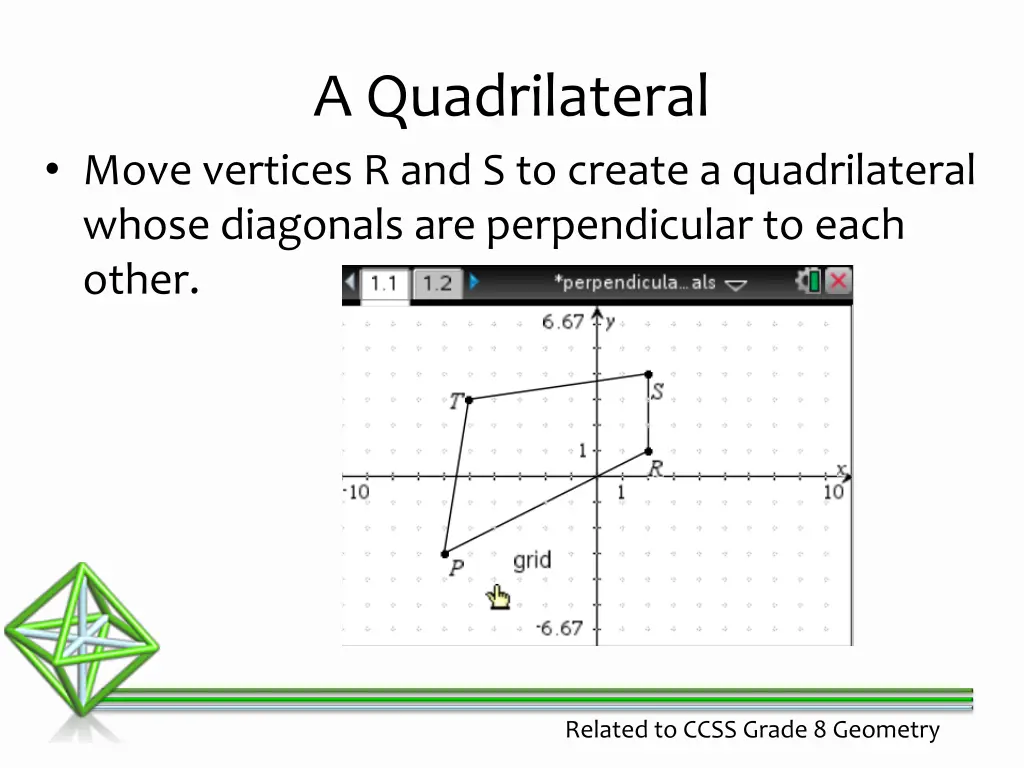 A Quadrilateral

• Move vertices R and S to create a quadrilateral whose diagonals are perpendicular to each other.

1.1 1.2 *perpendicula…als

6.67 y

T S

1

R

x

-10 1 10

P grid

-6.67

Related to CCSS Grade 8 Geometry